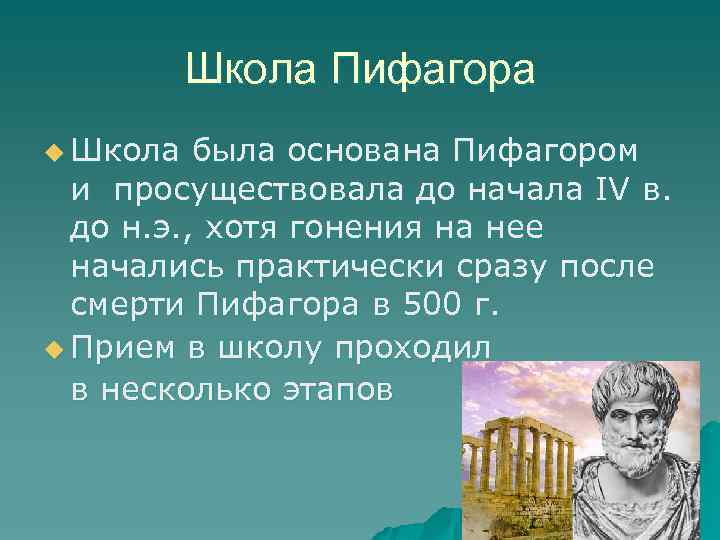 Школа Пифагора

Школа была основана Пифагором и просуществовала до начала IV в. до н.э., хотя гонения на нее начались практически сразу после смерти Пифагора в 500 г.

Прием в школу проходил в несколько этапов